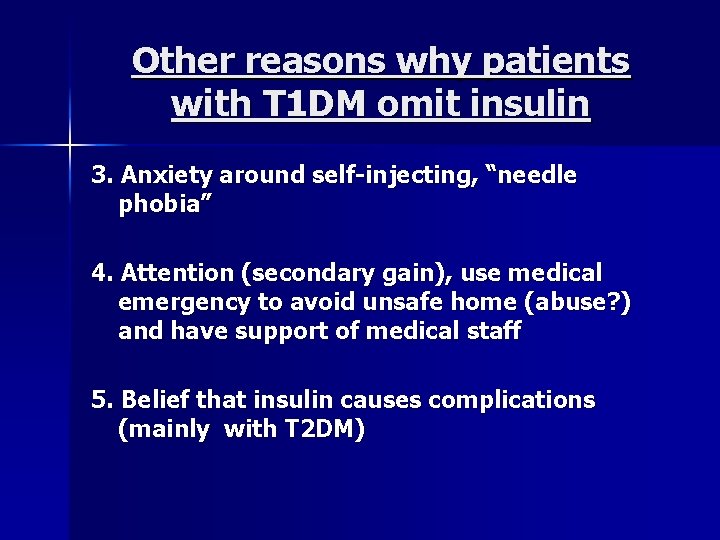 Other reasons why patients with T1DM omit insulin

3. Anxiety around self-injecting, “needle phobia”

4. Attention (secondary gain), use medical emergency to avoid unsafe home (abuse?) and have support of medical staff

5. Belief that insulin causes complications (mainly with T2DM)